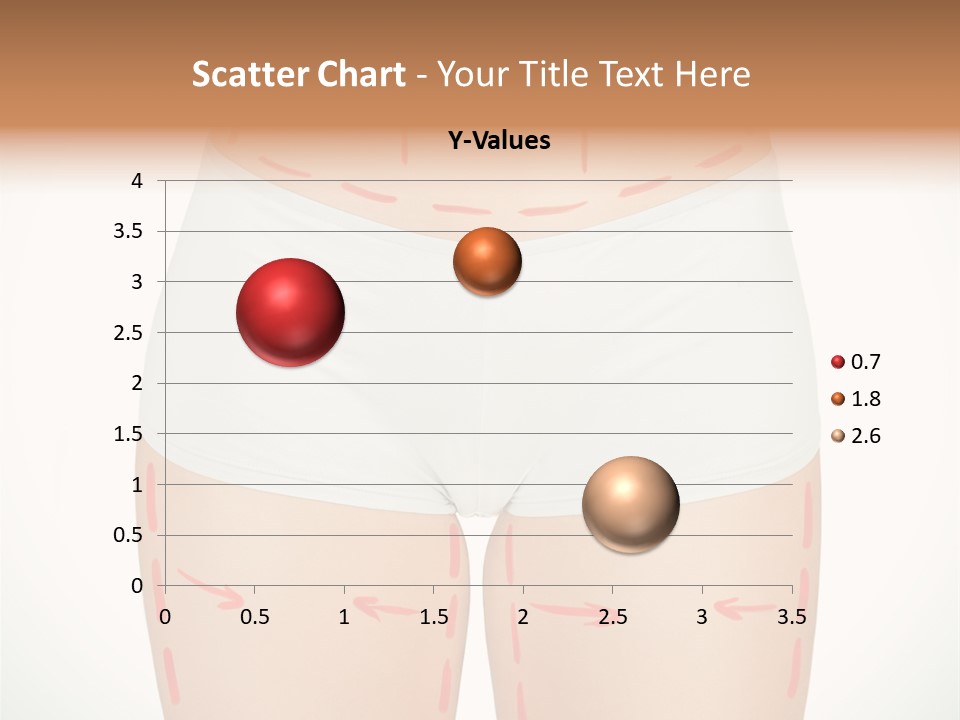 Scatter Chart - Your Title Text Here

Y-Values

4
3.5
3
2.5
2
1.5
1
0.5
0

0 0.5 1 1.5 2 2.5 3 3.5

0.7
1.8
2.6